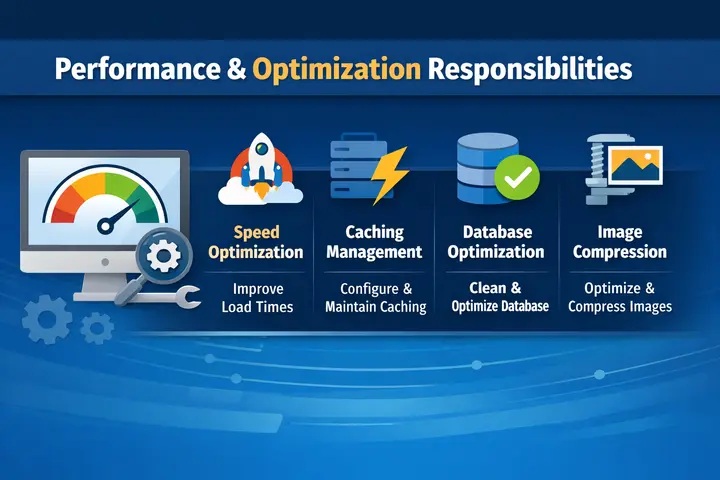 Performance & Optimization Responsibilities

Speed Optimization

Improve Load Times

Caching Management

Configure & Maintain Caching

Database Optimization

Clean & Optimize Database

Image Compression

Optimize & Compress Images